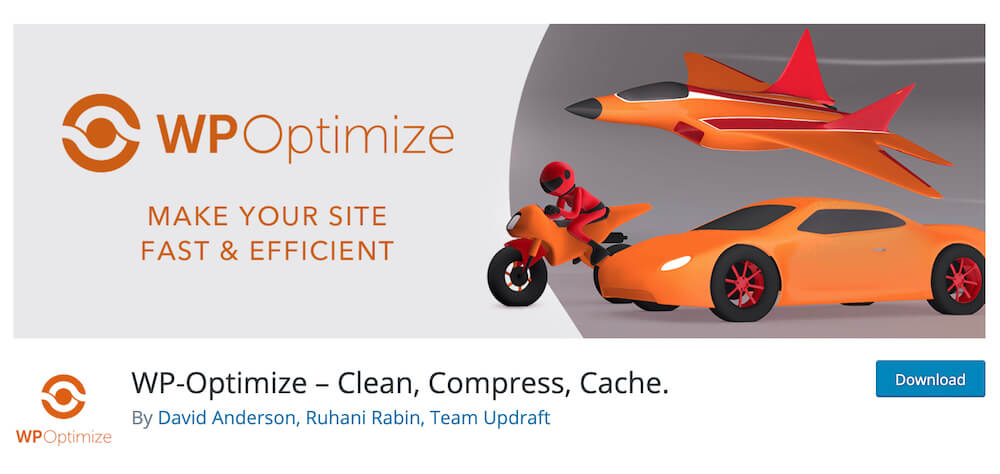 WPOptimize

MAKE YOUR SITE FAST & EFFICIENT

WPOptimize

WP-Optimize – Clean, Compress, Cache.

By David Anderson, Ruhani Rabin, Team Updraft

Download